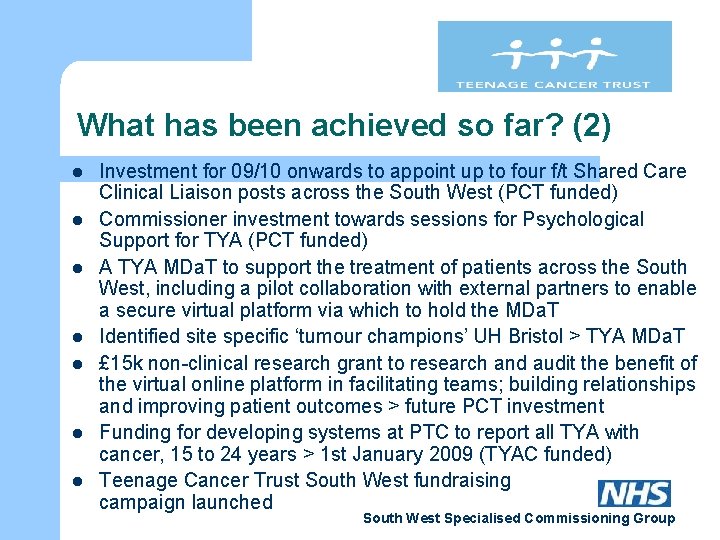 TEENAGE CANCER TRUST

What has been achieved so far? (2)

- Investment for 09/10 onwards to appoint up to four f/t Shared Care Clinical Liaison posts across the South West (PCT funded)
- Commissioner investment towards sessions for Psychological Support for TYA (PCT funded)
- A TYA MDaT to support the treatment of patients across the South West, including a pilot collaboration with external partners to enable a secure virtual platform via which to hold the MDaT
- Identified site specific 'tumour champions' UH Bristol > TYA MDaT
- £15k non-clinical research grant to research and audit the benefit of the virtual online platform in facilitating teams; building relationships and improving patient outcomes > future PCT investment
- Funding for developing systems at PTC to report all TYA with cancer, 15 to 24 years > 1st January 2009 (TYAC funded)
- Teenage Cancer Trust South West fundraising campaign launched

NHS

South West Specialised Commissioning Group